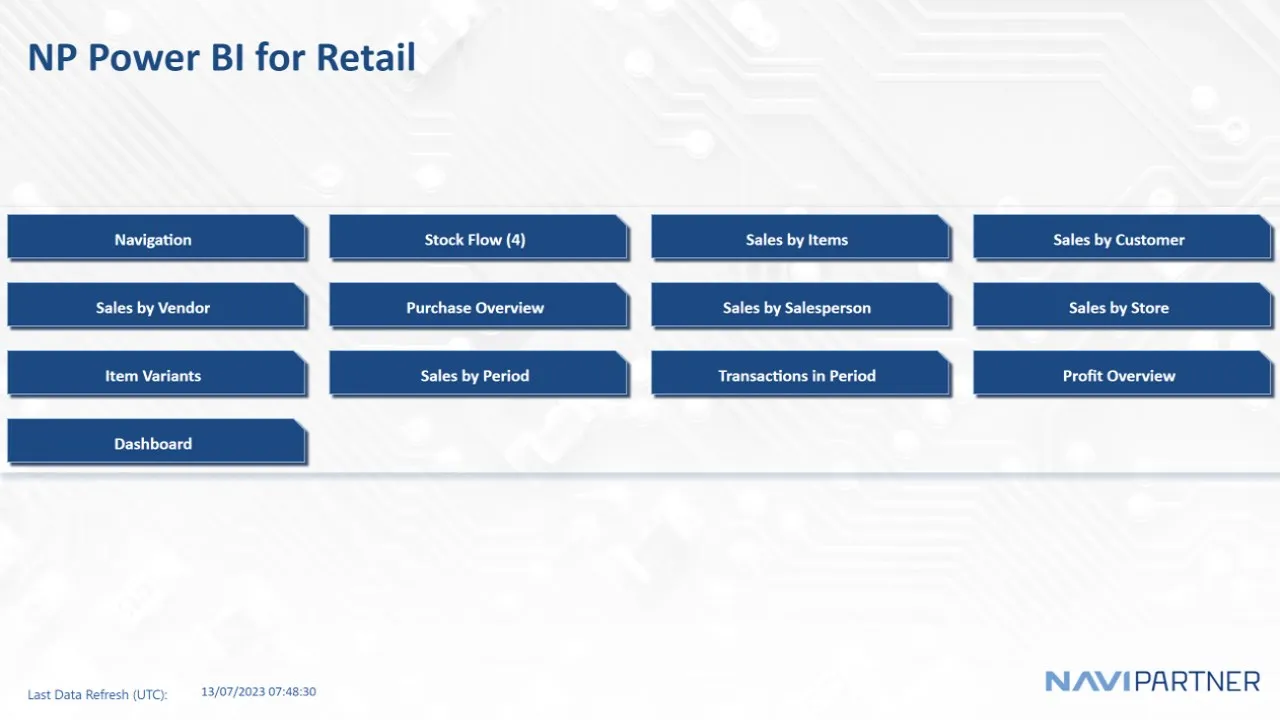 NP Power BI for Retail

Navigation
Stock Flow (4)
Sales by Items
Sales by Customer
Sales by Vendor
Purchase Overview
Sales by Salesperson
Sales by Store
Item Variants
Sales by Period
Transactions in Period
Profit Overview
Dashboard

Last Data Refresh (UTC): 13/07/2023 07:48:30

NAVIPARTNER